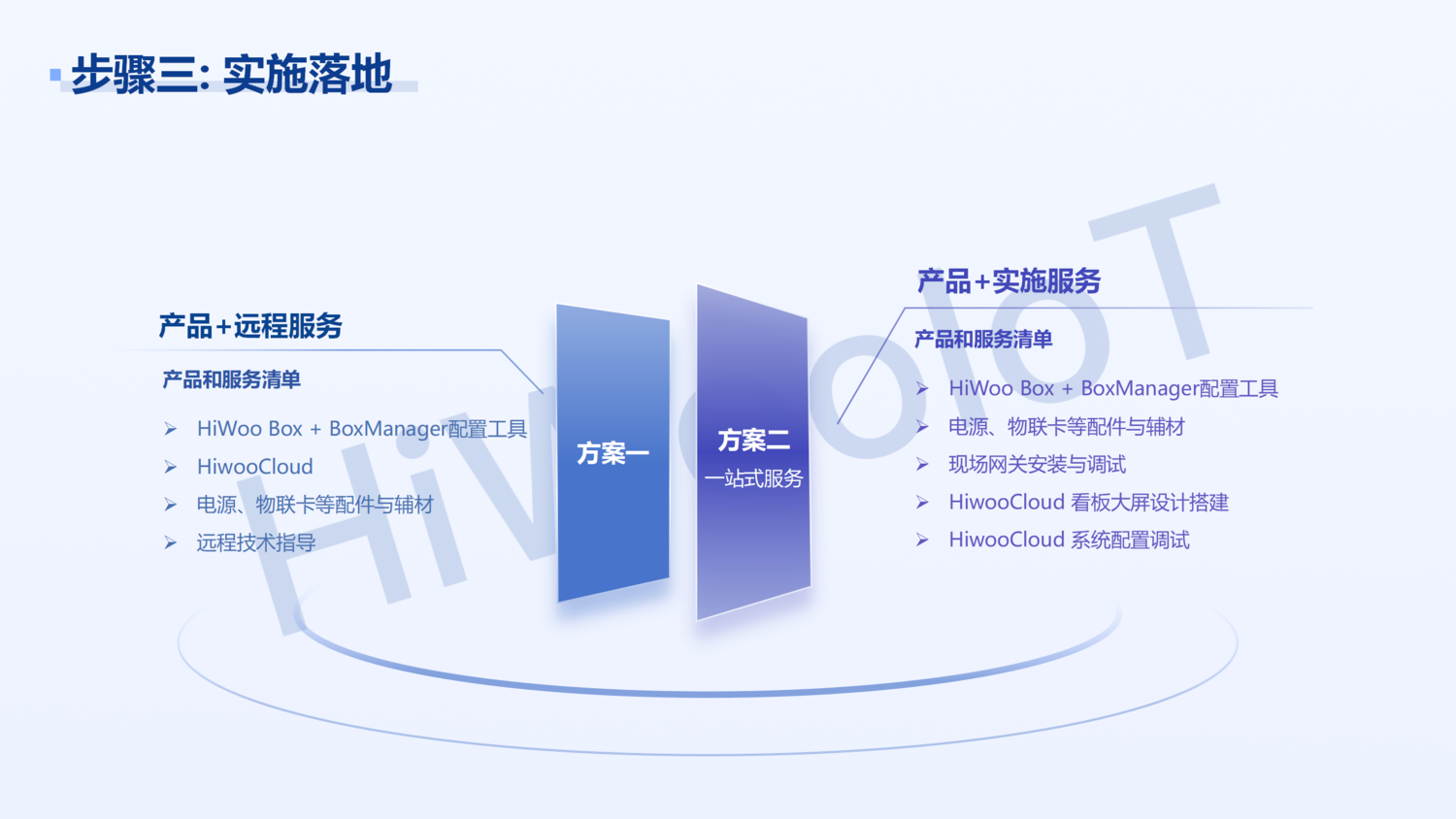 步骤三: 实施落地

产品+远程服务

产品和服务清单

➢ HiWoo Box + BoxManager配置工具
➢ HiwooCloud
➢ 电源、物联卡等配件与辅材
➢ 远程技术指导

方案一

方案二
一站式服务

产品+实施服务

产品和服务清单

➢ HiWoo Box + BoxManager配置工具
➢ 电源、物联卡等配件与辅材
➢ 现场网关安装与调试
➢ HiwooCloud 看板大屏设计搭建
➢ HiwooCloud 系统配置调试

HiWooIoT